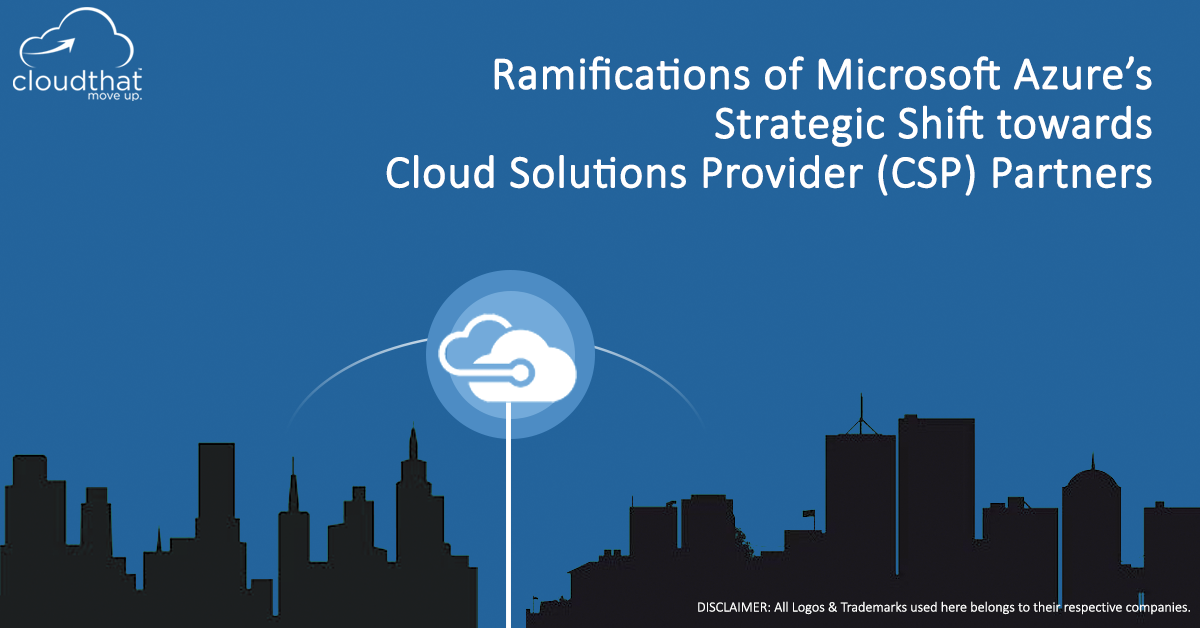 cloudthat
move up.

Ramifications of Microsoft Azure's Strategic Shift towards Cloud Solutions Provider (CSP) Partners

DISCLAIMER: All Logos & Trademarks used here belongs to their respective companies.